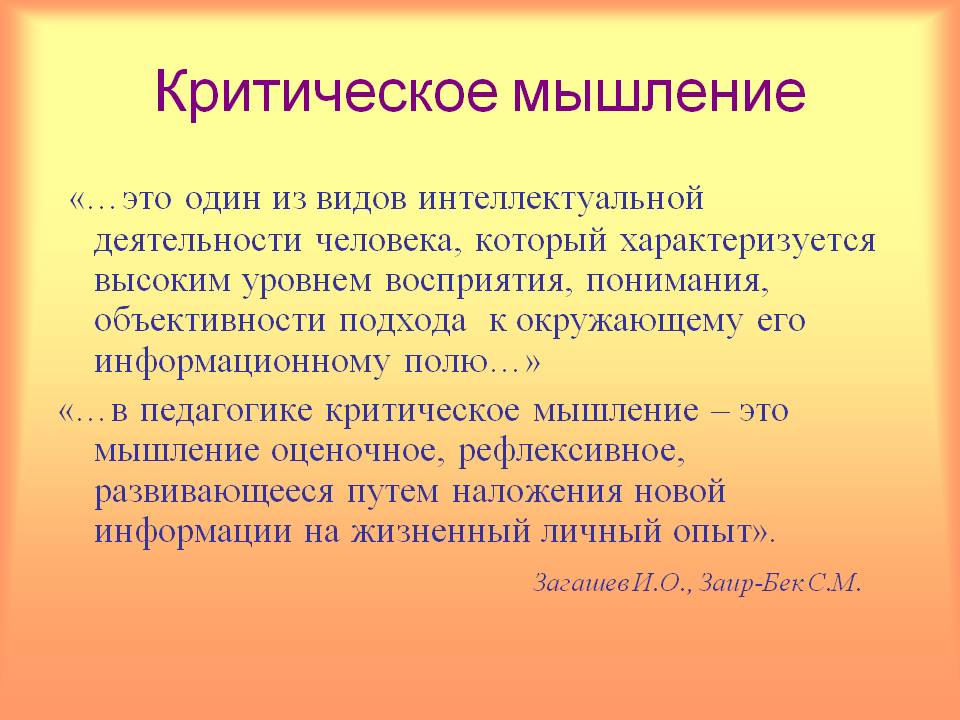 Критическое мышление

«…это один из видов интеллектуальной деятельности человека, который характеризуется высоким уровнем восприятия, понимания, объективности подхода к окружающему его информационному полю…»

«…в педагогике критическое мышление – это мышление оценочное, рефлексивное, развивающееся путем наложения новой информации на жизненный личный опыт».

Загашев И.О., Заир-Бек С.М.